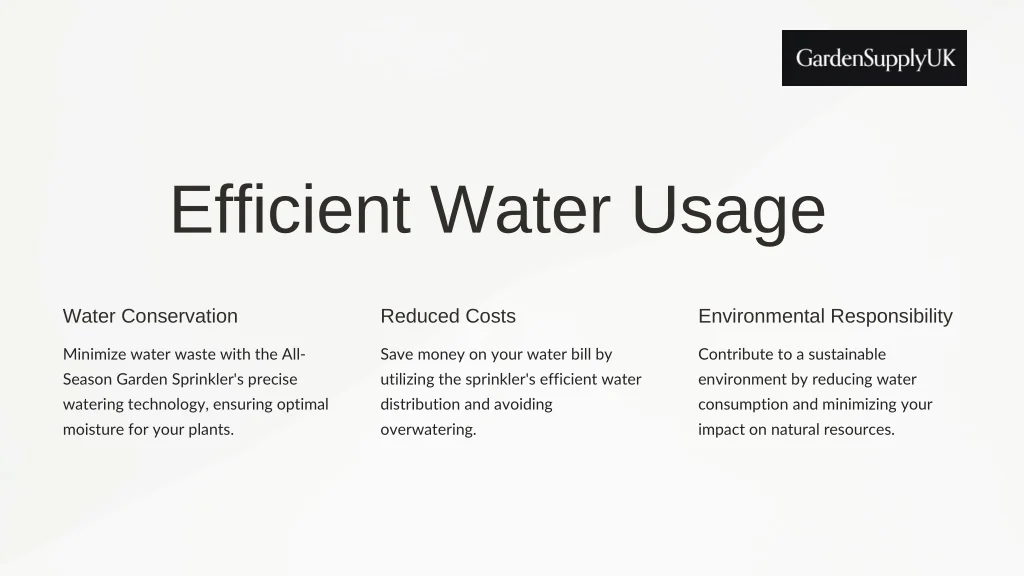 GardenSupplyUK

Efficient Water Usage

Water Conservation

Minimize water waste with the All-Season Garden Sprinkler's precise watering technology, ensuring optimal moisture for your plants.

Reduced Costs

Save money on your water bill by utilizing the sprinkler's efficient water distribution and avoiding overwatering.

Environmental Responsibility

Contribute to a sustainable environment by reducing water consumption and minimizing your impact on natural resources.